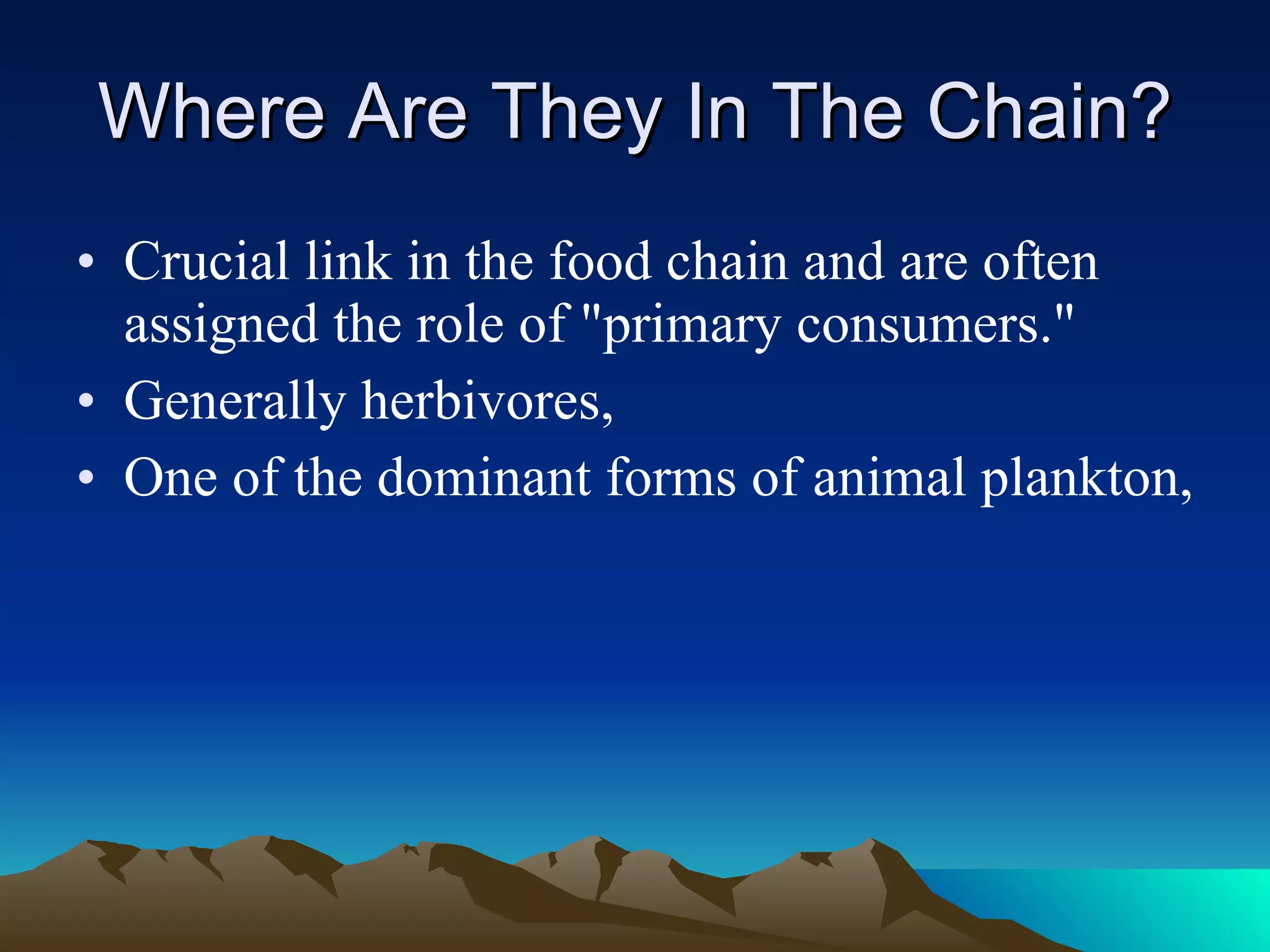 Where Are They In The Chain?

• Crucial link in the food chain and are often assigned the role of "primary consumers."
• Generally herbivores,
• One of the dominant forms of animal plankton,